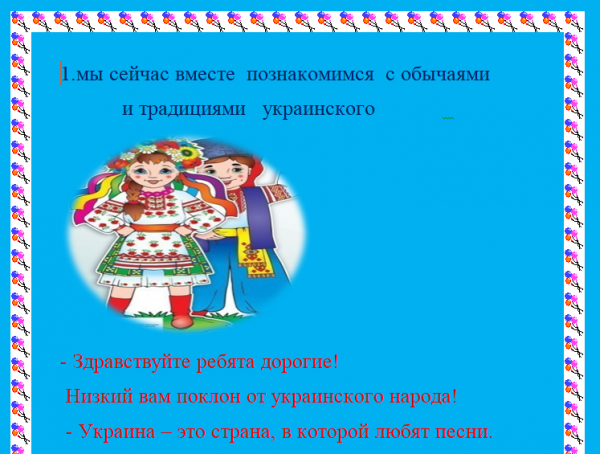 1.мы сейчас вместе познакомимся с обычаями и традициями украинского

- Здравствуйте ребята дорогие!

Низкий вам поклон от украинского народа!

- Украина – это страна, в которой любят песни.